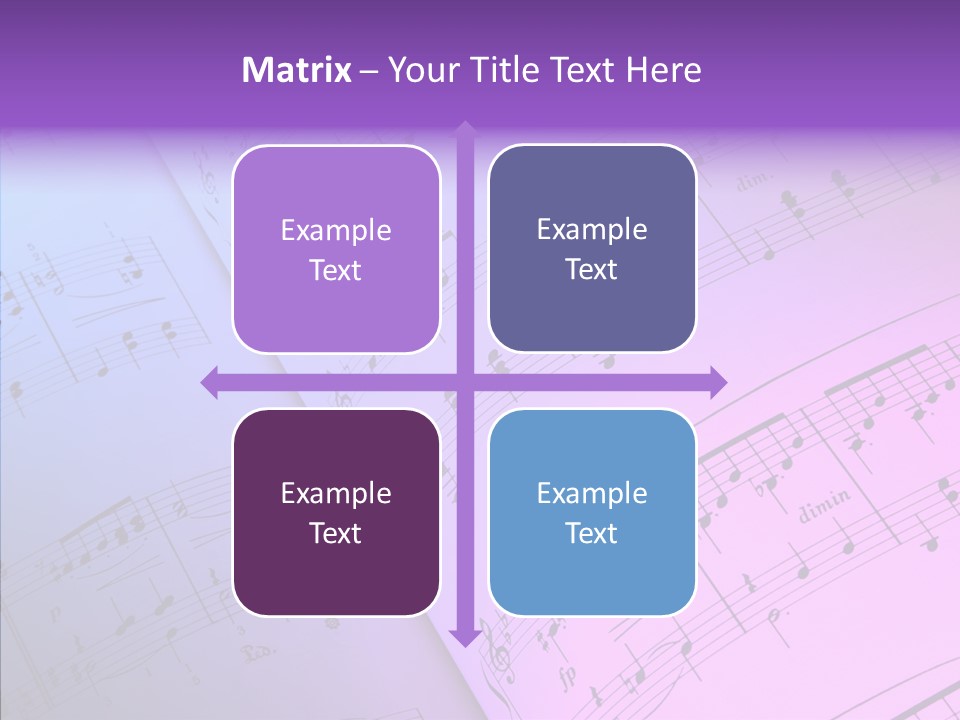 Matrix – Your Title Text Here

Example Text

Example Text

Example Text

Example Text

dim.

dimin

fp